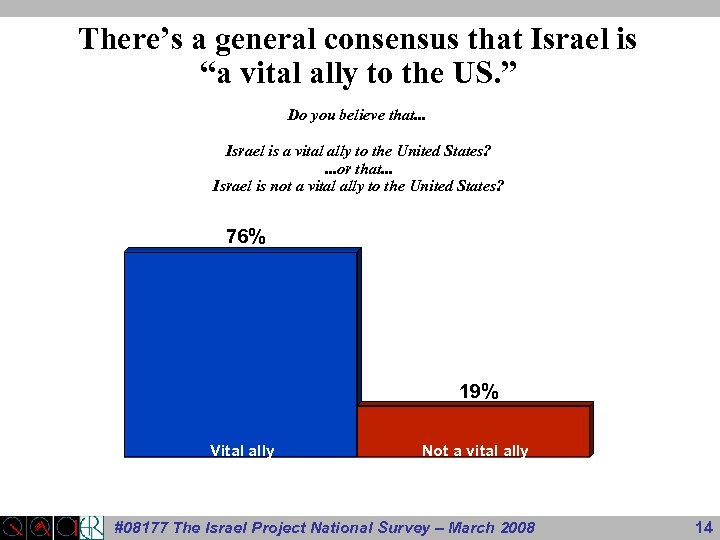 There's a general consensus that Israel is "a vital ally to the US."

Do you believe that...

Israel is a vital ally to the United States?
...or that...
Israel is not a vital ally to the United States?

76%

19%

Vital ally

Not a vital ally

#08177 The Israel Project National Survey – March 2008

14